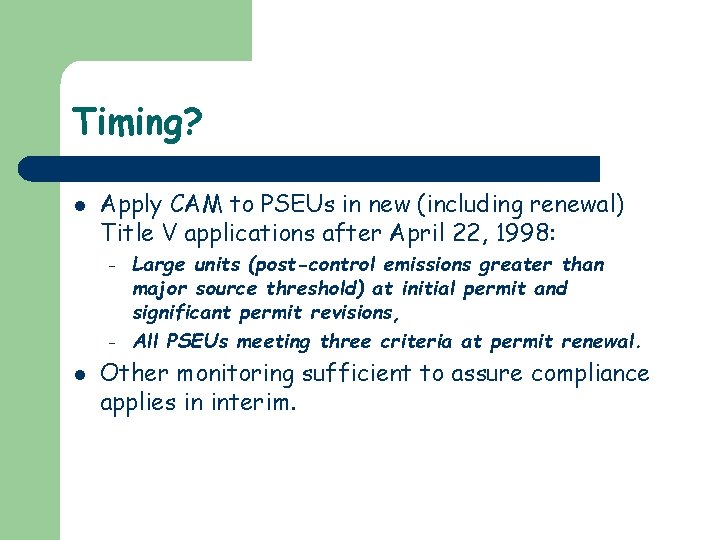 Timing?

- Apply CAM to PSEUs in new (including renewal) Title V applications after April 22, 1998:
  - Large units (post-control emissions greater than major source threshold) at initial permit and significant permit revisions,
  - All PSEUs meeting three criteria at permit renewal.
- Other monitoring sufficient to assure compliance applies in interim.